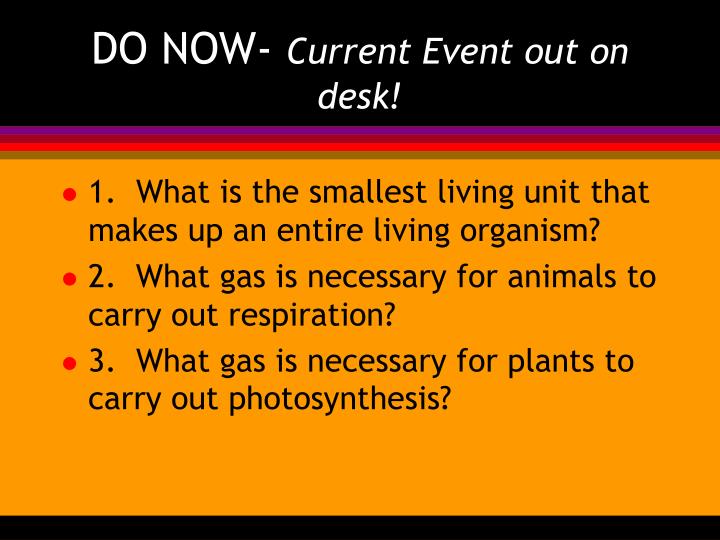 DO NOW- Current Event out on desk!

- 1. What is the smallest living unit that makes up an entire living organism?
- 2. What gas is necessary for animals to carry out respiration?
- 3. What gas is necessary for plants to carry out photosynthesis?